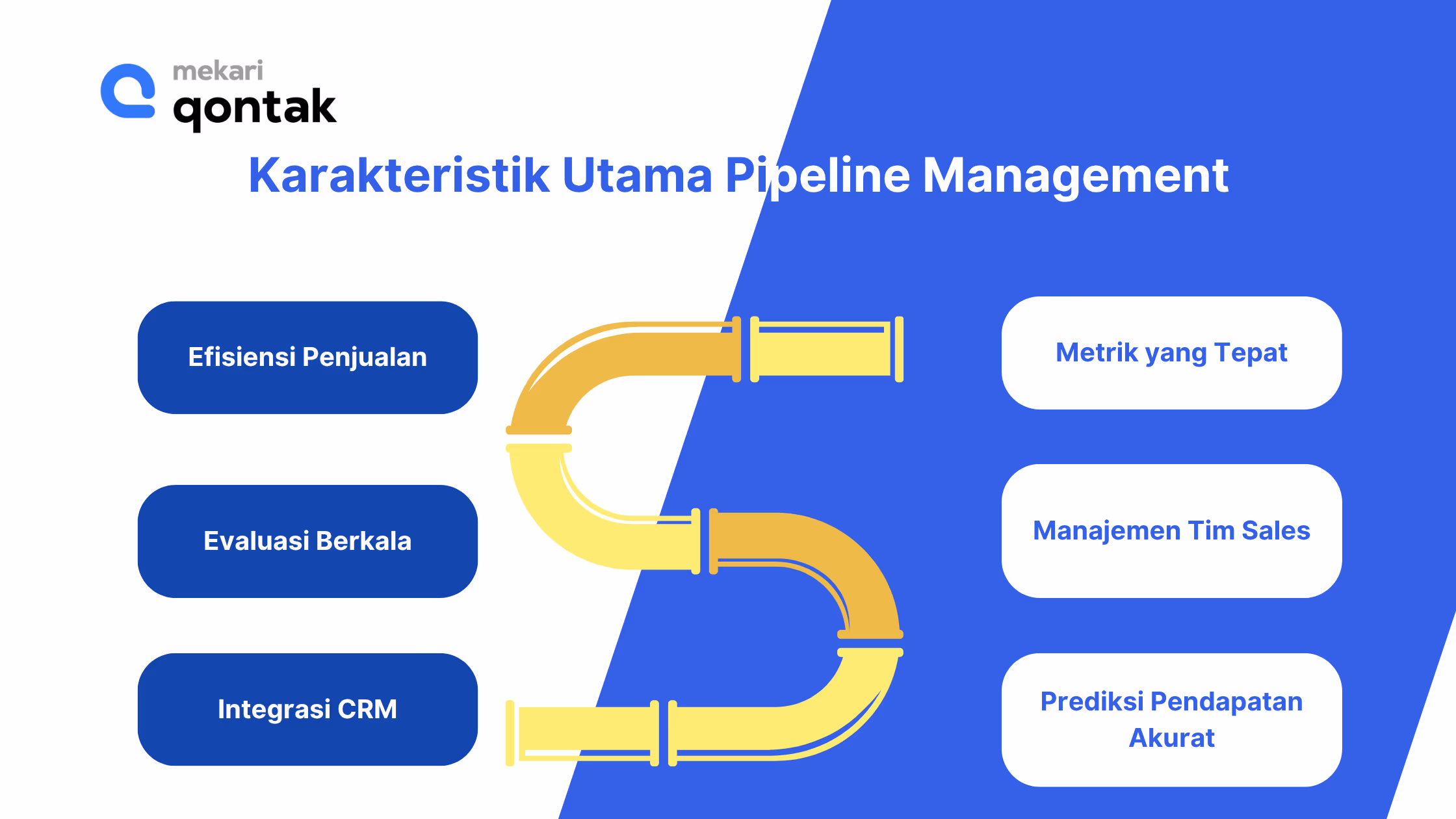 mekari qontak

Karakteristik Utama Pipeline Management

Efisiensi Penjualan

Evaluasi Berkala

Integrasi CRM

Metrik yang Tepat

Manajemen Tim Sales

Prediksi Pendapatan Akurat